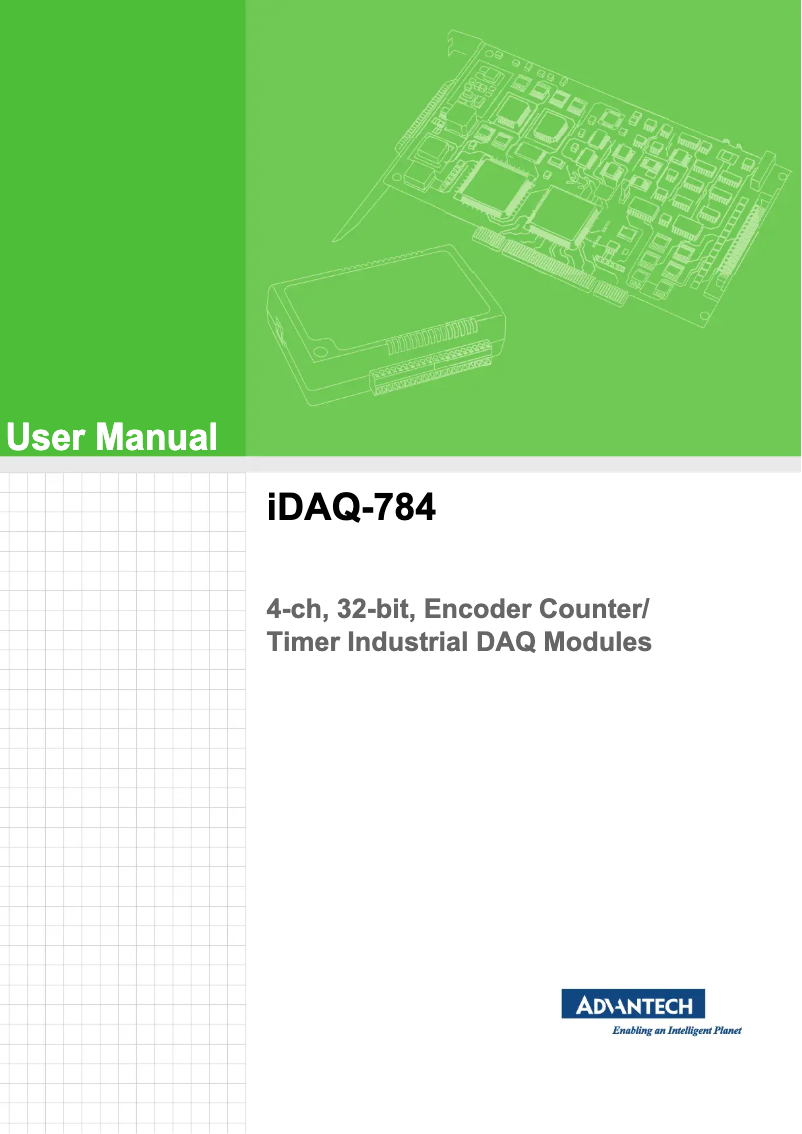 User Manual

iDAQ-784

4-ch, 32-bit, Encoder Counter/ Timer Industrial DAQ Modules

ADVANTECH
Enabling an Intelligent Planet